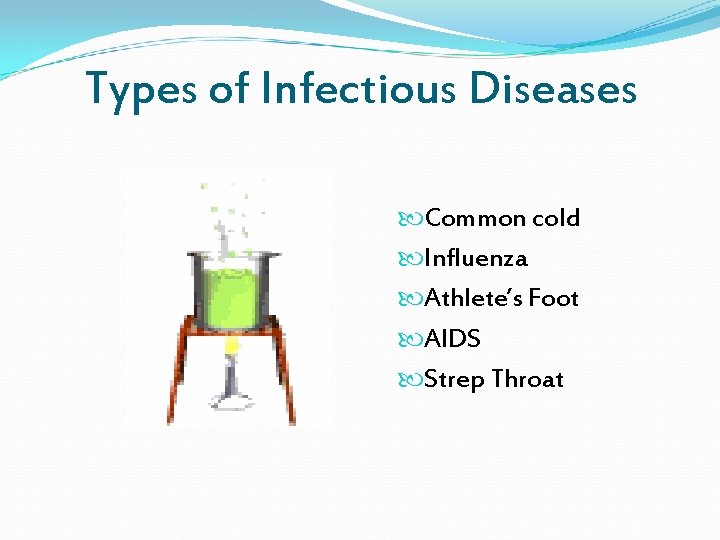 Types of Infectious Diseases

Common cold
Influenza
Athlete's Foot
AIDS
Strep Throat